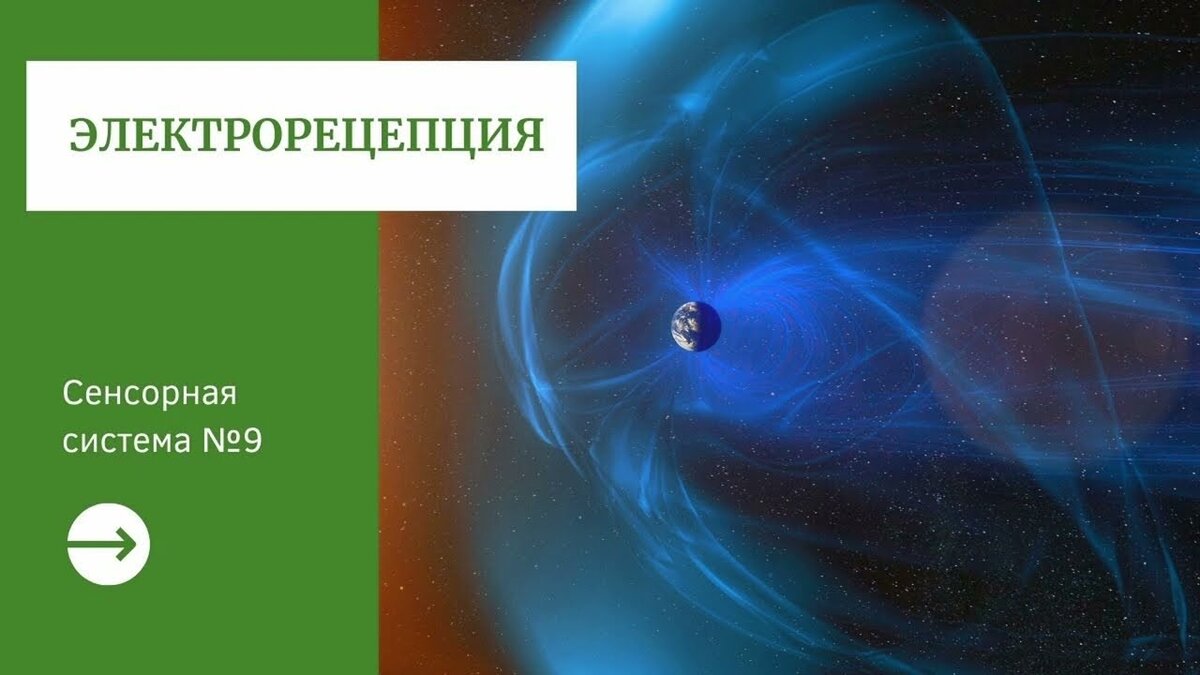 ЭЛЕКТРОРЕЦЕПЦИЯ

Сенсорная система №9